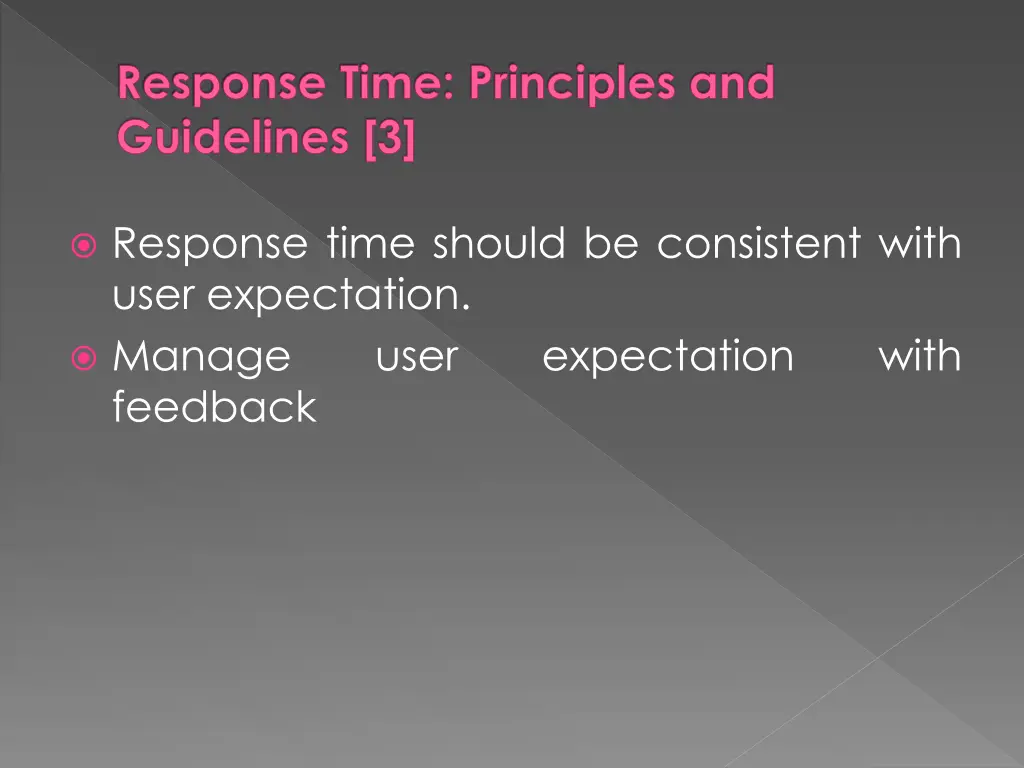 Response Time: Principles and Guidelines [3]

Response time should be consistent with user expectation.

Manage user expectation with feedback